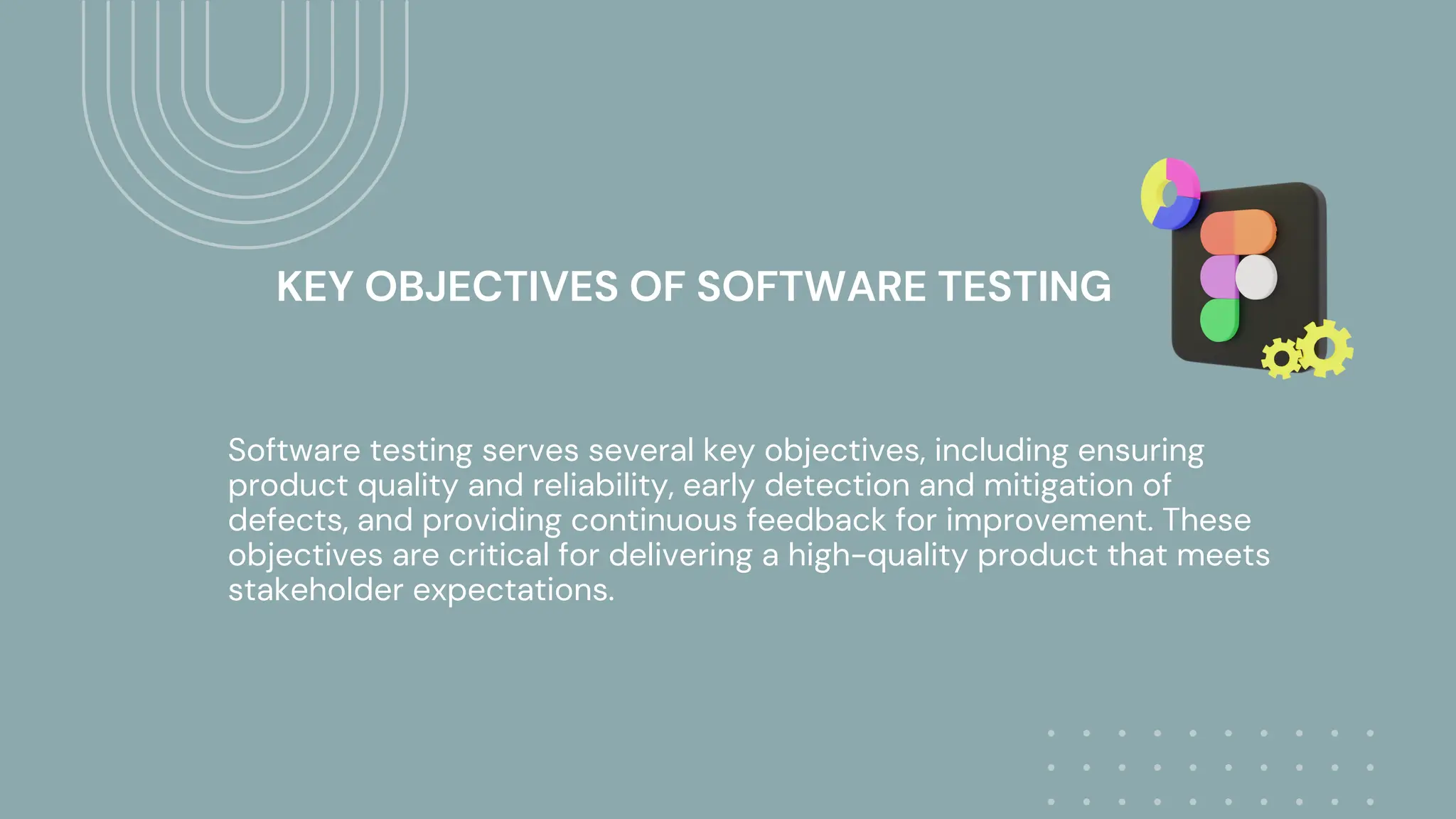 KEY OBJECTIVES OF SOFTWARE TESTING

Software testing serves several key objectives, including ensuring product quality and reliability, early detection and mitigation of defects, and providing continuous feedback for improvement. These objectives are critical for delivering a high-quality product that meets stakeholder expectations.